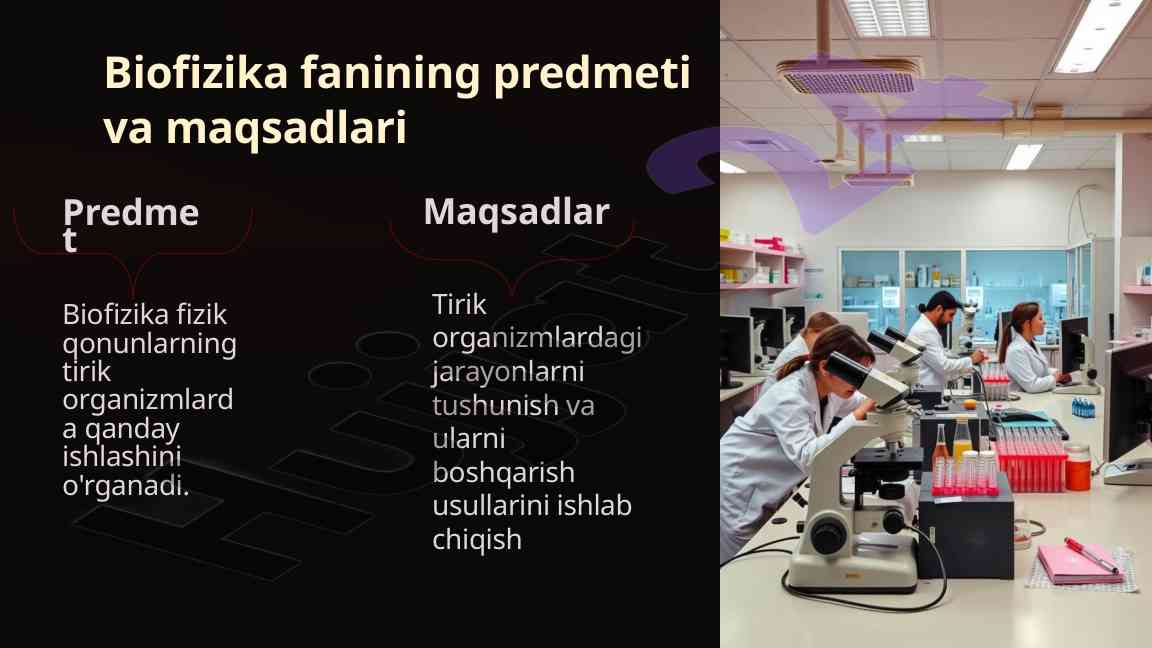 Biofizika fanining predmeti va maqsadlari

Predmet

Biofizika fizik qonunlarning tirik organizmlarda qanday ishlashini o'rganadi.

Maqsadlar

Tirik organizmlardagi jarayonlarni tushunish va ularni boshqarish usullarini ishlab chiqish